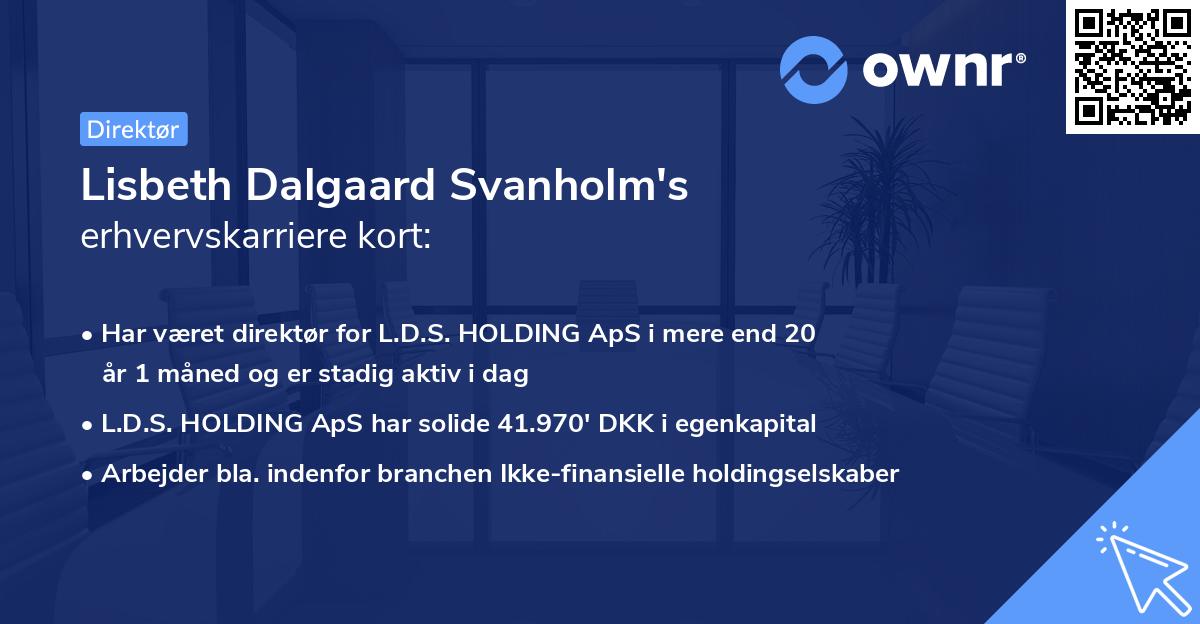 ownr®

Direktør

Lisbeth Dalgaard Svanholm's
erhvervskarriere kort:

• Har været direktør for L.D.S. HOLDING ApS i mere end 20 år 1 måned og er stadig aktiv i dag
• L.D.S. HOLDING ApS har solide 41.970' DKK i egenkapital
• Arbejder bla. indenfor branchen Ikke-finansielle holdingselskaber